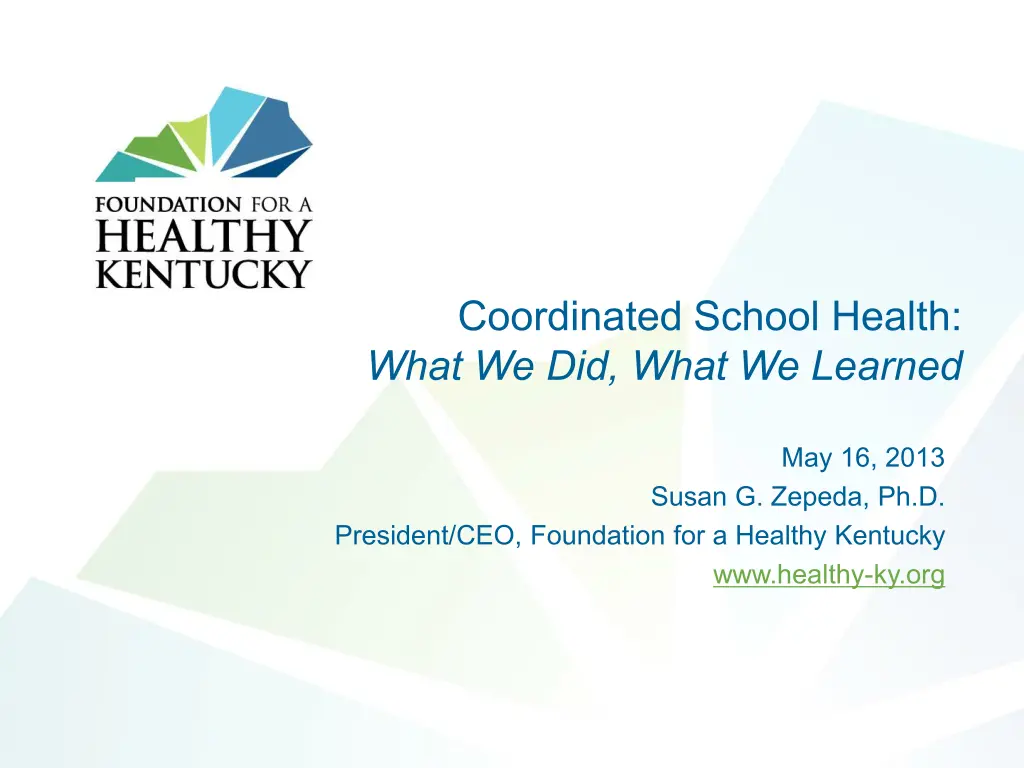 FOUNDATION FOR A
HEALTHY
KENTUCKY

Coordinated School Health:
What We Did, What We Learned

May 16, 2013
Susan G. Zepeda, Ph.D.
President/CEO, Foundation for a Healthy Kentucky
www.healthy-ky.org